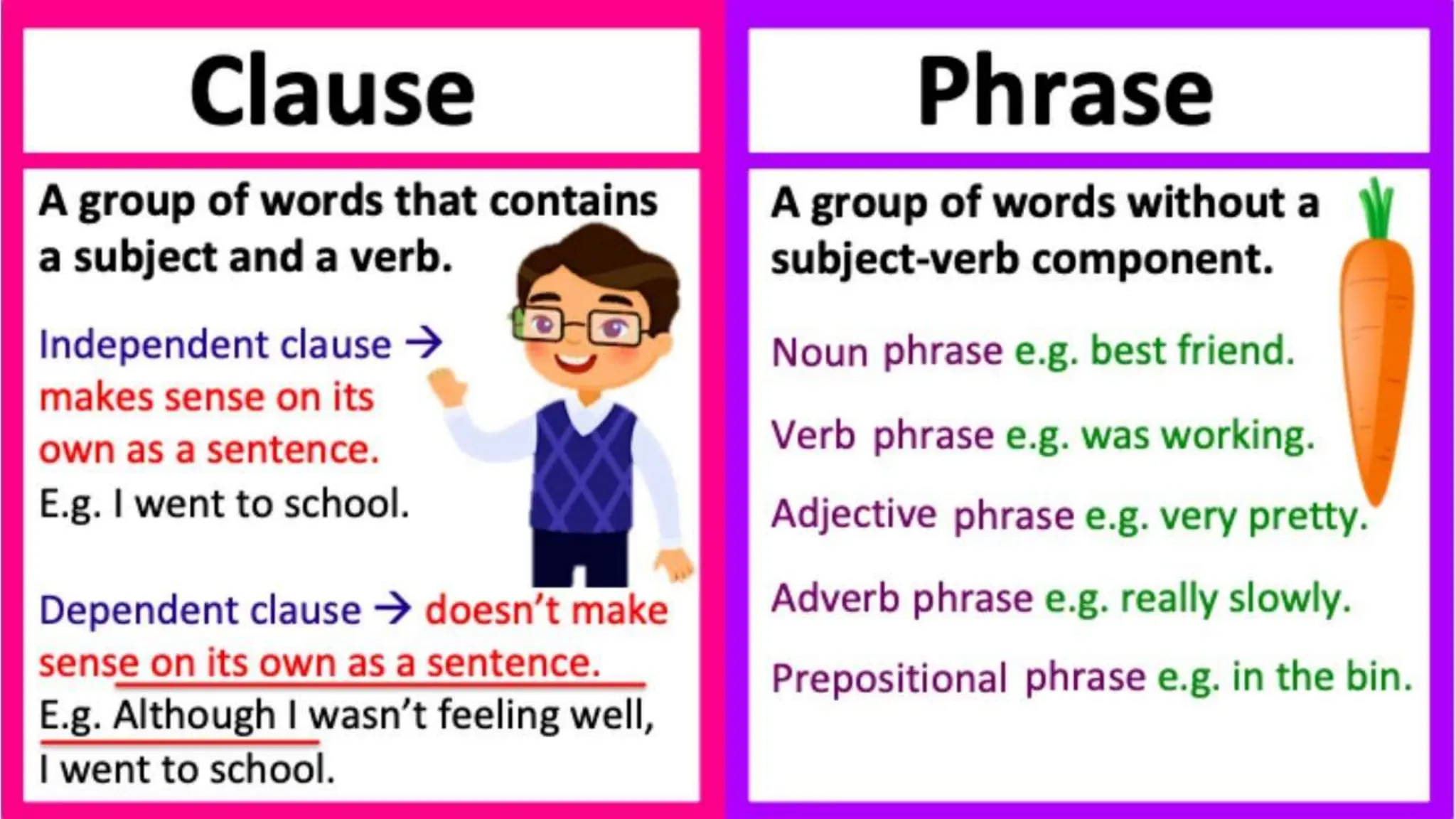 Clause

A group of words that contains a subject and a verb.

Independent clause → makes sense on its own as a sentence.
E.g. I went to school.

Dependent clause → doesn't make sense on its own as a sentence.
E.g. Although I wasn't feeling well, I went to school.

Phrase

A group of words without a subject-verb component.

Noun phrase e.g. best friend.

Verb phrase e.g. was working.

Adjective phrase e.g. very pretty.

Adverb phrase e.g. really slowly.

Prepositional phrase e.g. in the bin.